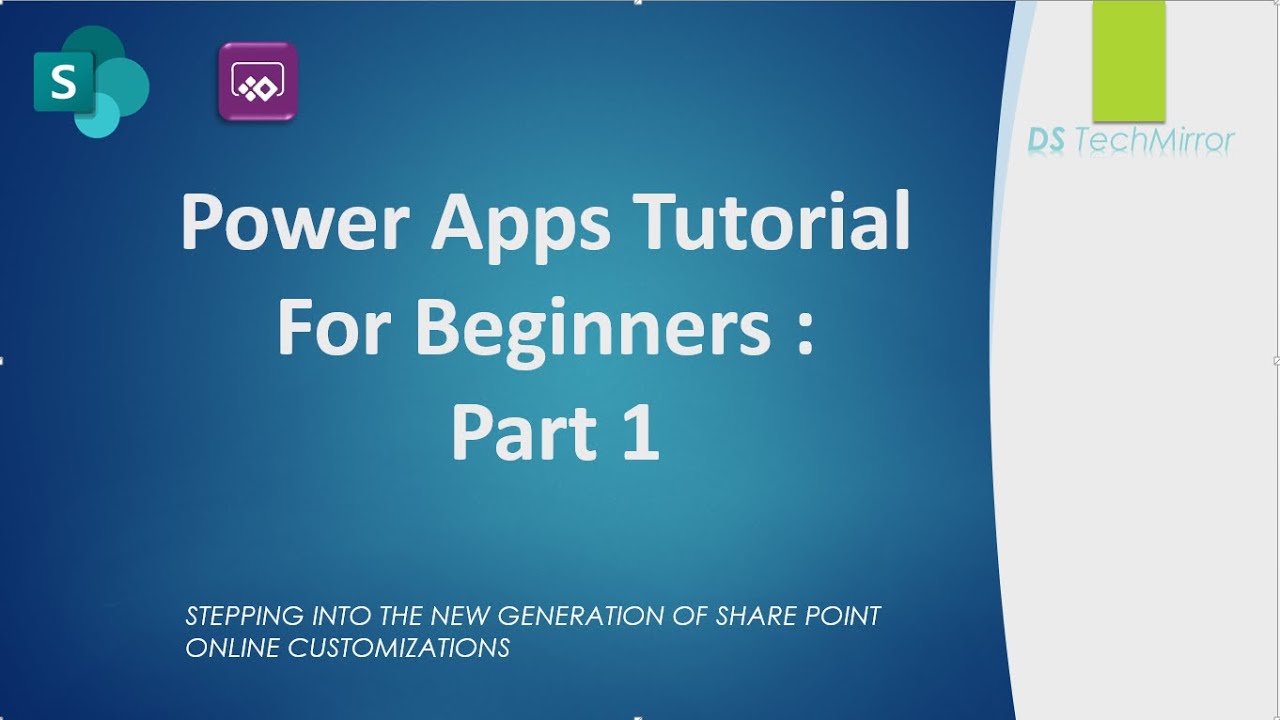 S

DS TechMirror

Power Apps Tutorial For Beginners : Part 1

STEPPING INTO THE NEW GENERATION OF SHARE POINT ONLINE CUSTOMIZATIONS